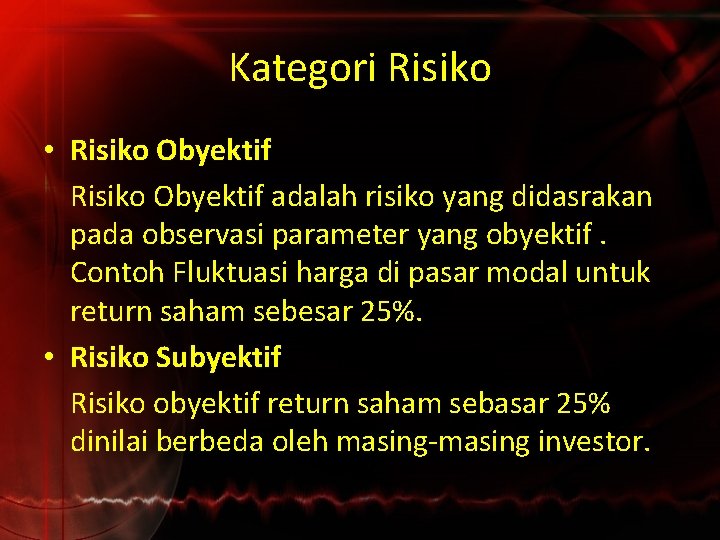 Kategori Risiko

• Risiko Obyektif

Risiko Obyektif adalah risiko yang didasrakan pada observasi parameter yang obyektif . Contoh Fluktuasi harga di pasar modal untuk return saham sebesar 25%.

• Risiko Subyektif

Risiko obyektif return saham sebasar 25% dinilai berbeda oleh masing-masing investor.